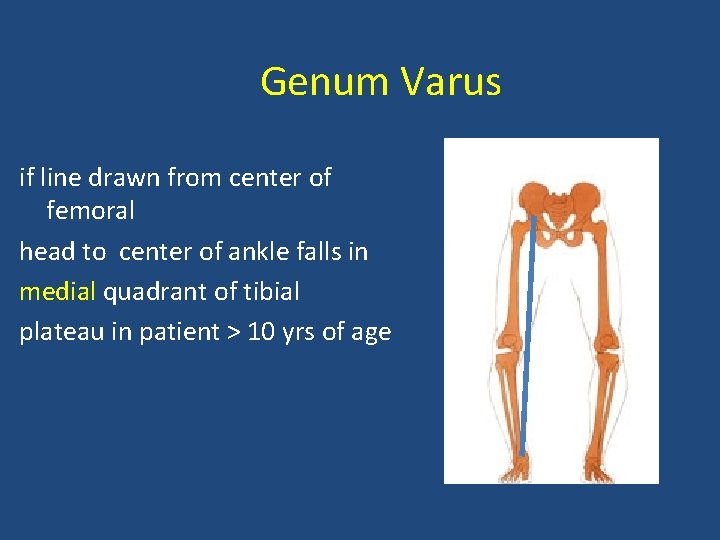 Genum Varus

if line drawn from center of femoral

head to center of ankle falls in

medial quadrant of tibial

plateau in patient > 10 yrs of age